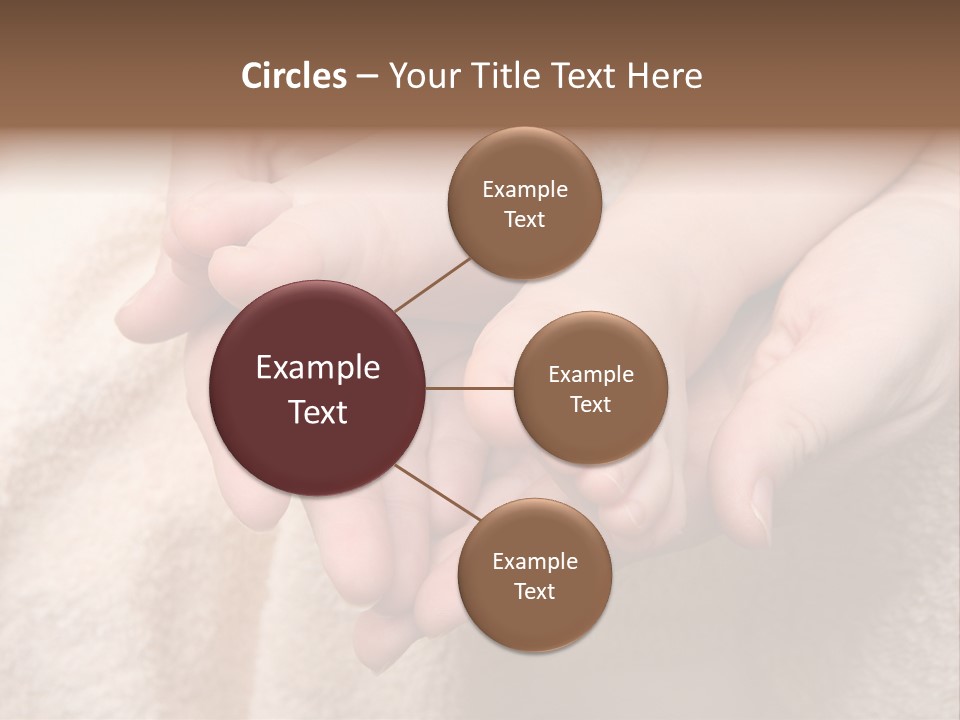 Circles – Your Title Text Here

Example Text

Example Text

Example Text

Example Text